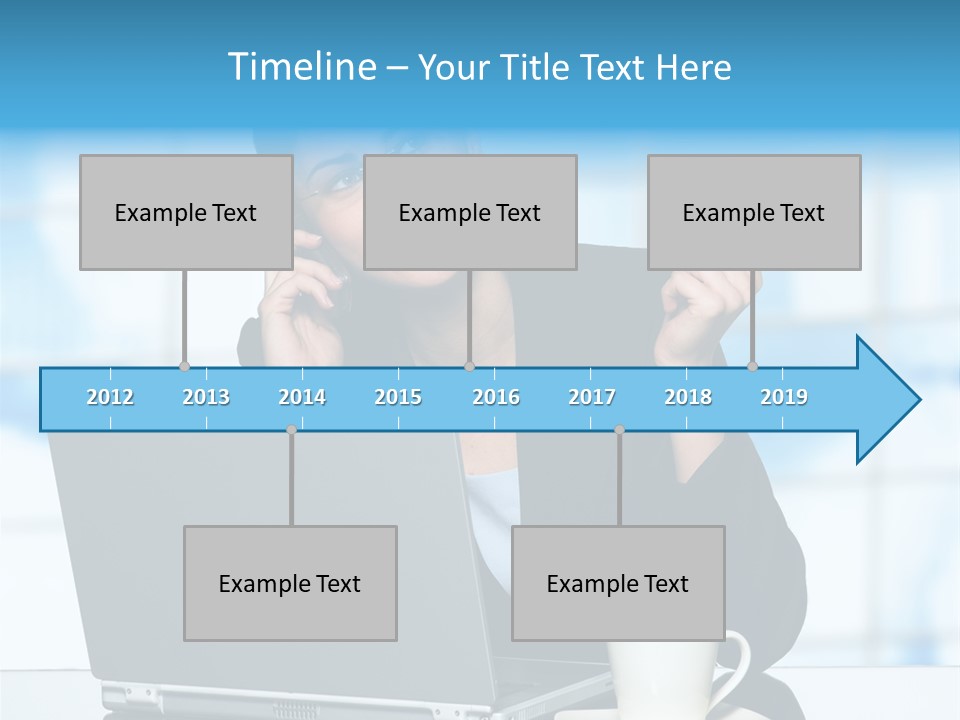 Timeline – Your Title Text Here

Example Text

Example Text

Example Text

2012 2013 2014 2015 2016 2017 2018 2019

Example Text

Example Text